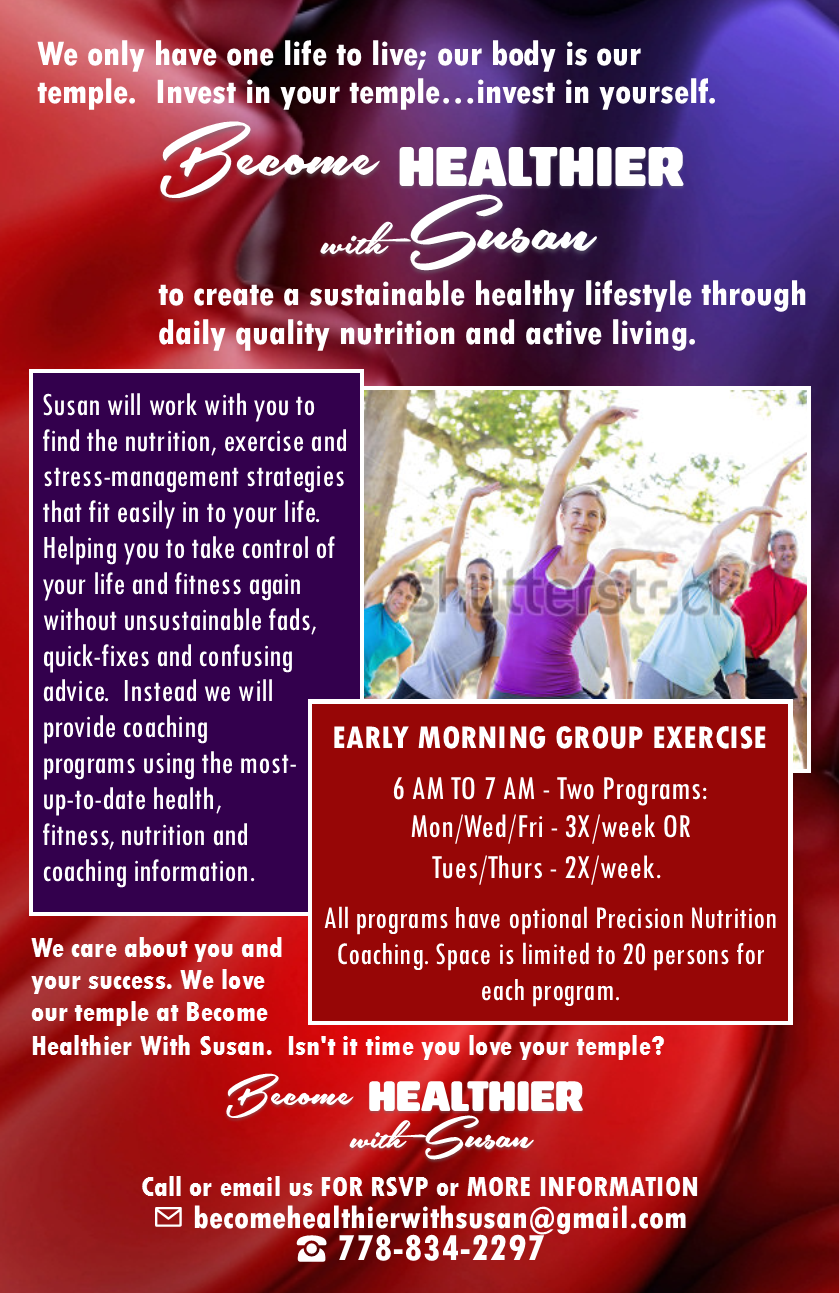 We only have one life to live; our body is our temple. Invest in your temple…invest in yourself.

Become HEALTHIER with Susan

to create a sustainable healthy lifestyle through daily quality nutrition and active living.

Susan will work with you to find the nutrition, exercise and stress-management strategies that fit easily in to your life. Helping you to take control of your life and fitness again without unsustainable fads, quick-fixes and confusing advice. Instead we will provide coaching programs using the most-up-to-date health, fitness, nutrition and coaching information.

shutterstock

EARLY MORNING GROUP EXERCISE

6 AM TO 7 AM - Two Programs: Mon/Wed/Fri - 3X/week OR Tues/Thurs - 2X/week.

All programs have optional Precision Nutrition Coaching. Space is limited to 20 persons for each program.

We care about you and your success. We love our temple at Become Healthier With Susan. Isn't it time you love your temple?

Become HEALTHIER with Susan

Call or email us FOR RSVP or MORE INFORMATION
becomehealthierwithsusan@gmail.com
778-834-2297